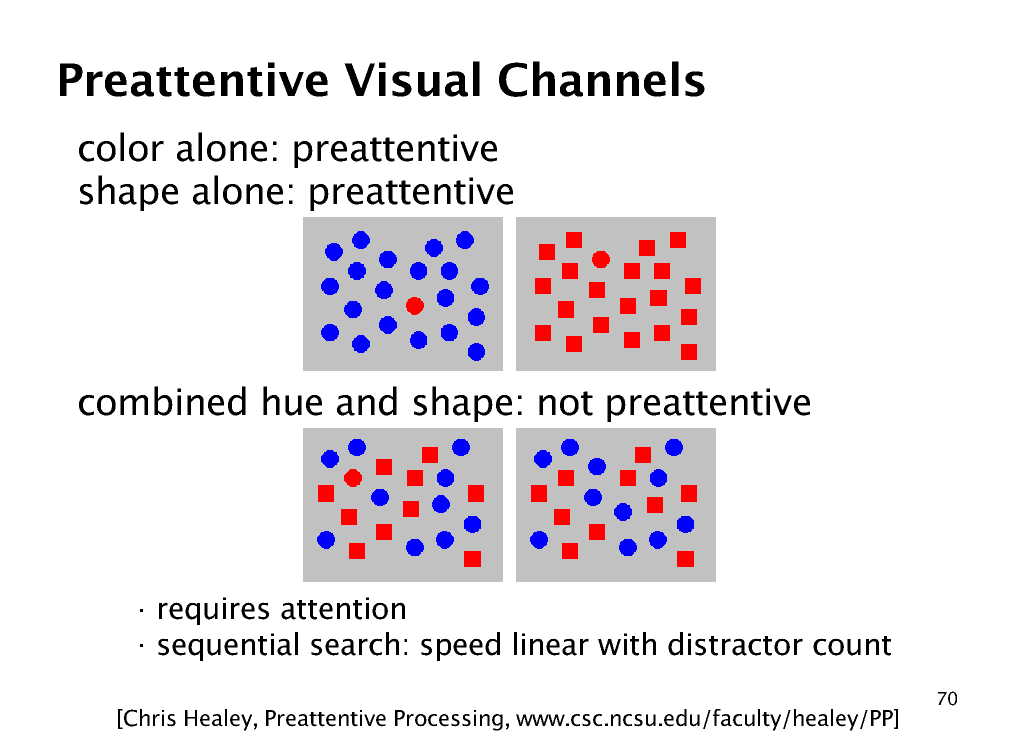 Preattentive Visual Channels

color alone: preattentive
shape alone: preattentive

combined hue and shape: not preattentive

· requires attention
· sequential search: speed linear with distractor count

70

[Chris Healey, Preattentive Processing, www.csc.ncsu.edu/faculty/healey/PP]